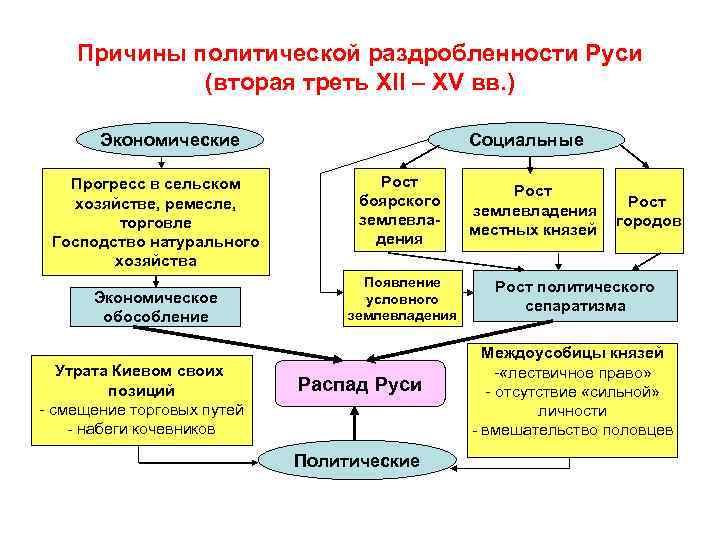 Причины политической раздробленности Руси (вторая треть XII – XV вв.)

Экономические

Прогресс в сельском хозяйстве, ремесле, торговле
Господство натурального хозяйства

Экономическое обособление

Социальные

Рост боярского землевладения

Рост землевладения местных князей

Рост городов

Появление условного землевладения

Рост политического сепаратизма

Утрата Киевом своих позиций
- смещение торговых путей
- набеги кочевников

Распад Руси

Междоусобицы князей
-«лествичное право»
- отсутствие «сильной» личности
- вмешательство половцев

Политические